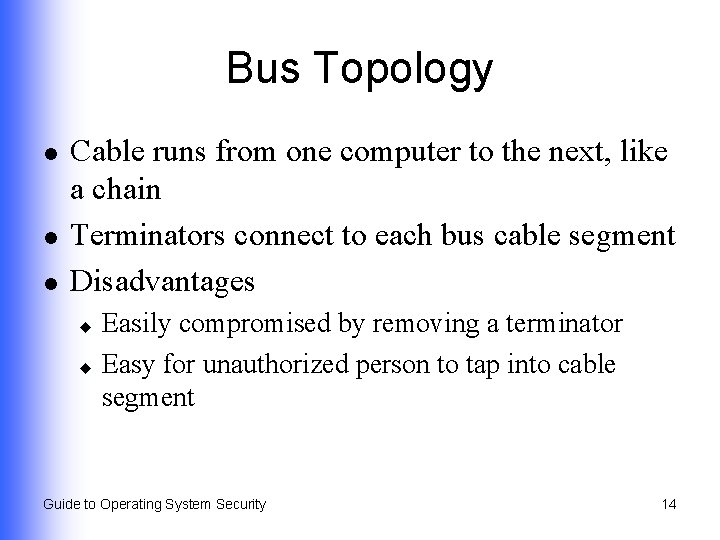 Bus Topology

- Cable runs from one computer to the next, like a chain
- Terminators connect to each bus cable segment
- Disadvantages
  - Easily compromised by removing a terminator
  - Easy for unauthorized person to tap into cable segment

Guide to Operating System Security

14